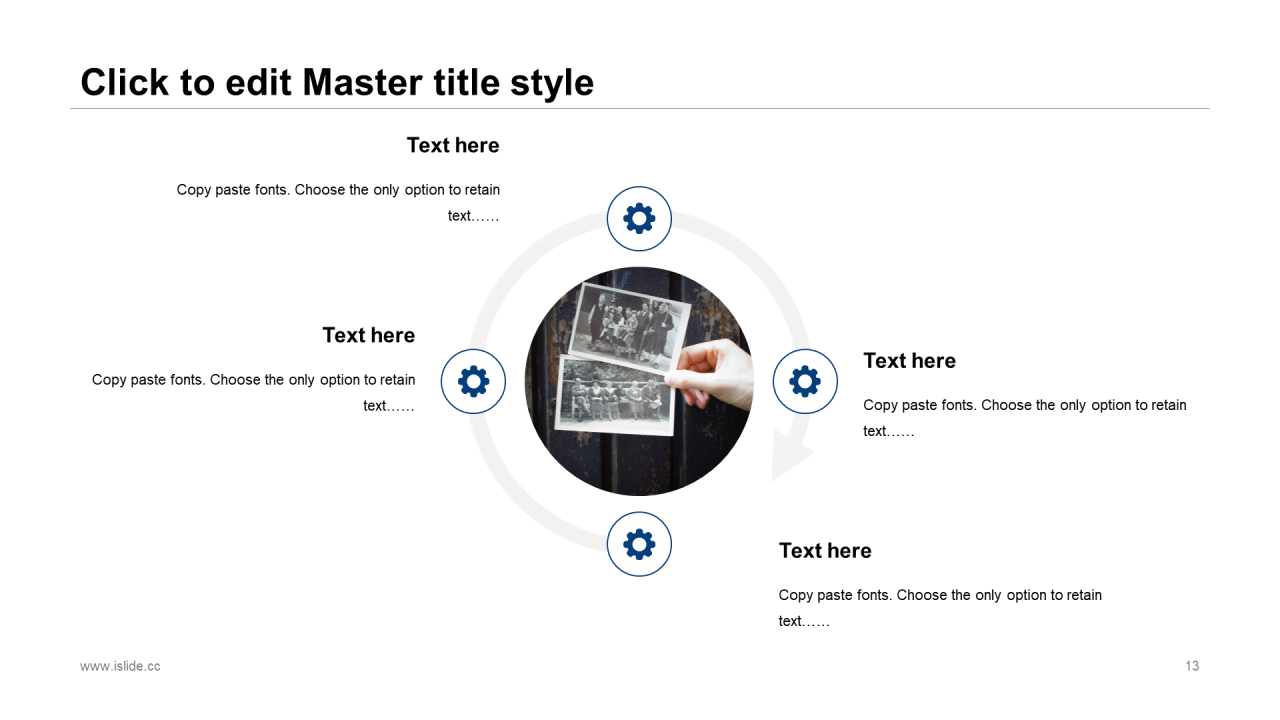 Click to edit Master title style

Text here

Copy paste fonts. Choose the only option to retain text……

Text here

Copy paste fonts. Choose the only option to retain text……

Text here

Copy paste fonts. Choose the only option to retain text……

Text here

Copy paste fonts. Choose the only option to retain text……

www.islide.cc

13